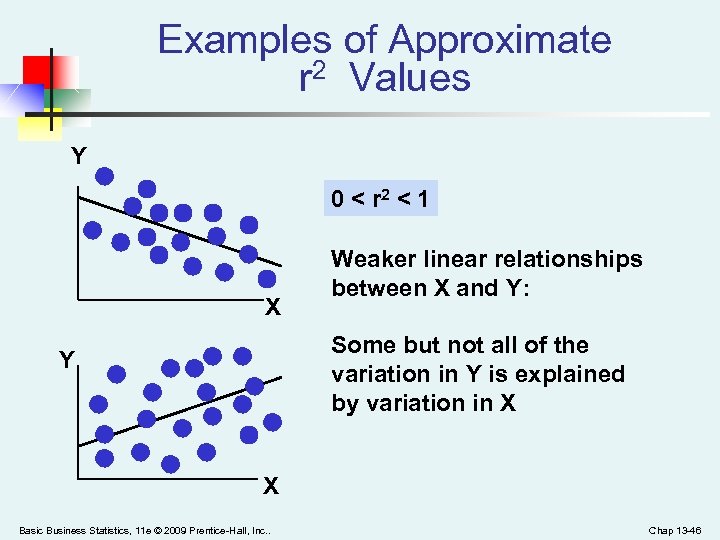 Examples of Approximate $r^2$ Values

Y

X

Y

X

$0 < r^2 < 1$

Weaker linear relationships between X and Y:

Some but not all of the variation in Y is explained by variation in X

Basic Business Statistics, 11e © 2009 Prentice-Hall, Inc..

Chap 13-46